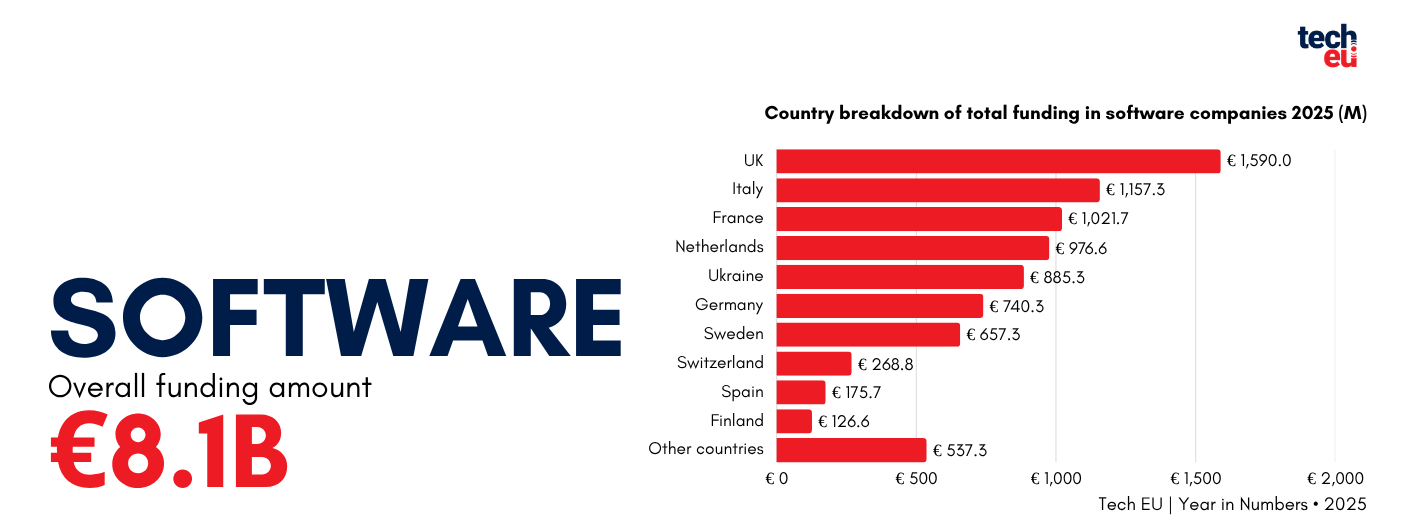 tech eu

SOFTWARE
Overall funding amount
€8.1B

Country breakdown of total funding in software companies 2025 (M)

UK € 1,590.0
Italy € 1,157.3
France € 1,021.7
Netherlands € 976.6
Ukraine € 885.3
Germany € 740.3
Sweden € 657.3
Switzerland € 268.8
Spain € 175.7
Finland € 126.6
Other countries € 537.3

€ 0 € 500 € 1,000 € 1,500 € 2,000

Tech EU | Year in Numbers • 2025